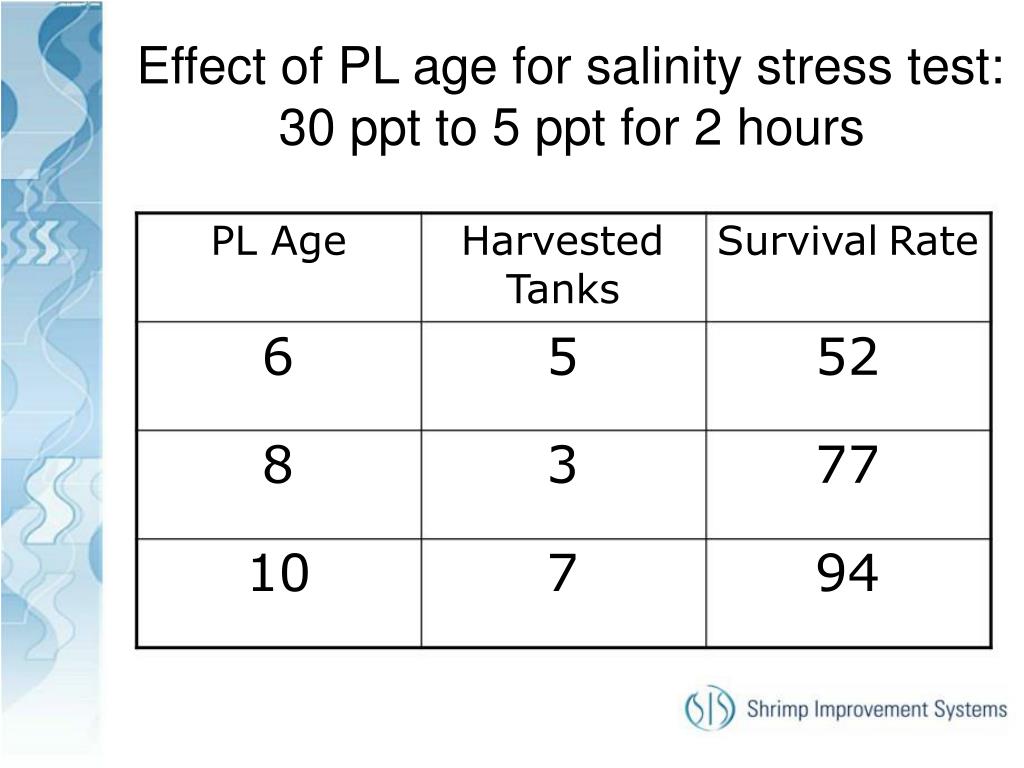 Effect of PL age for salinity stress test: 30 ppt to 5 ppt for 2 hours

| PL Age | Harvested Tanks | Survival Rate |
|---|---|---|
| 6 | 5 | 52 |
| 8 | 3 | 77 |
| 10 | 7 | 94 |

SIS Shrimp Improvement Systems